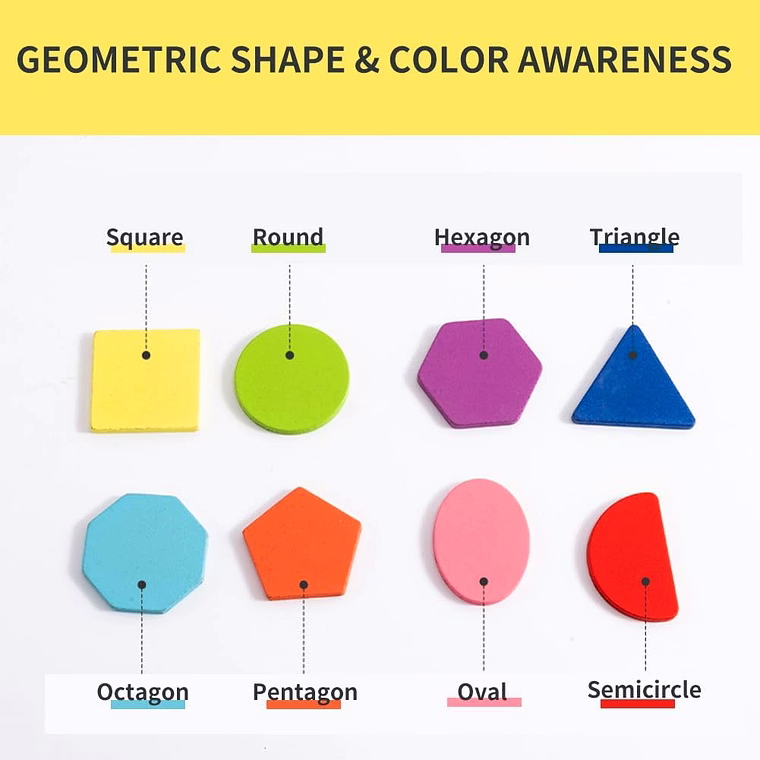 GEOMETRIC SHAPE & COLOR AWARENESS

Square

Round

Hexagon

Triangle

Octagon

Pentagon

Oval

Semicircle